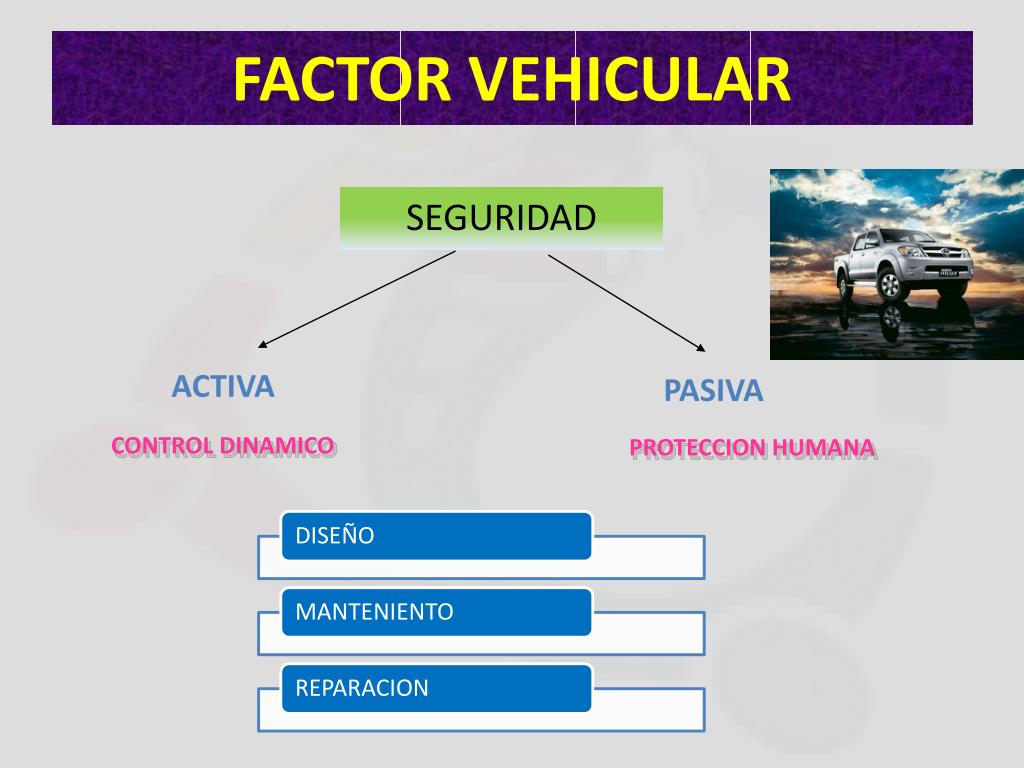 FACTOR VEHICULAR

SEGURIDAD

ACTIVA

CONTROL DINAMICO

PASIVA

PROTECCION HUMANA

DISEÑO

MANTENIENTO

REPARACION